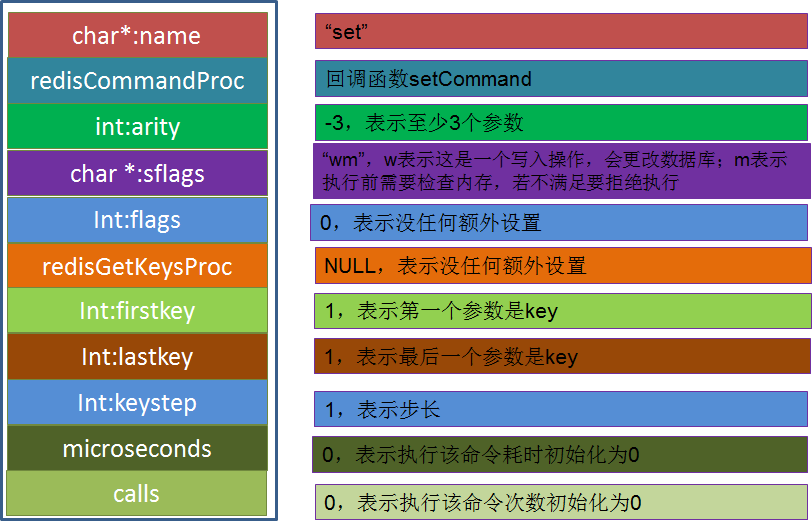 char*:name

redisCommandProc

int:arity

char *:sflags

Int:flags

redisGetKeysProc

Int:firstkey

Int:lastkey

Int:keystep

microseconds

calls

“set”

回调函数setCommand

-3，表示至少3个参数

“wm”，w表示这是一个写入操作，会更改数据库；m表示执行前需要检查内存，若不满足要拒绝执行

0，表示没任何额外设置

NULL，表示没任何额外设置

1，表示第一个参数是key

1，表示最后一个参数是key

1，表示步长

0，表示执行该命令耗时初始化为0

0，表示执行该命令次数初始化为0